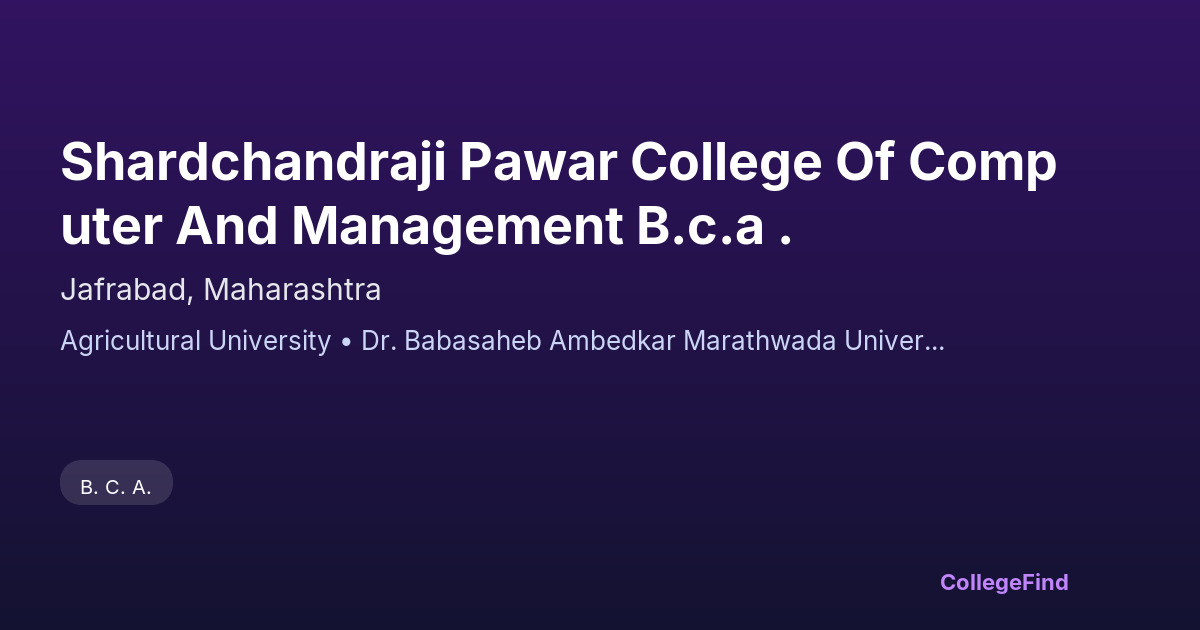 Shardchandraji Pawar College Of Computer And Management B.c.a .

Jafrabad, Maharashtra

Agricultural University • Dr. Babasaheb Ambedkar Marathwada Univer...

B. C. A.

CollegeFind